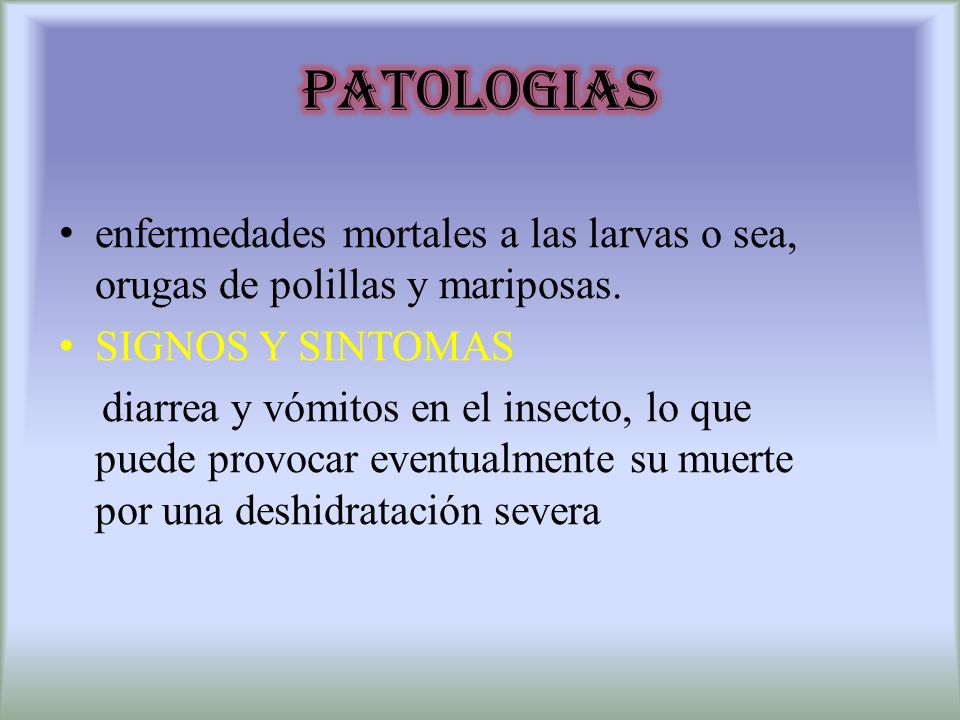 PATOLOGIAS

• enfermedades mortales a las larvas o sea, orugas de polillas y mariposas.

• SIGNOS Y SINTOMAS

diarrea y vómitos en el insecto, lo que puede provocar eventualmente su muerte por una deshidratación severa